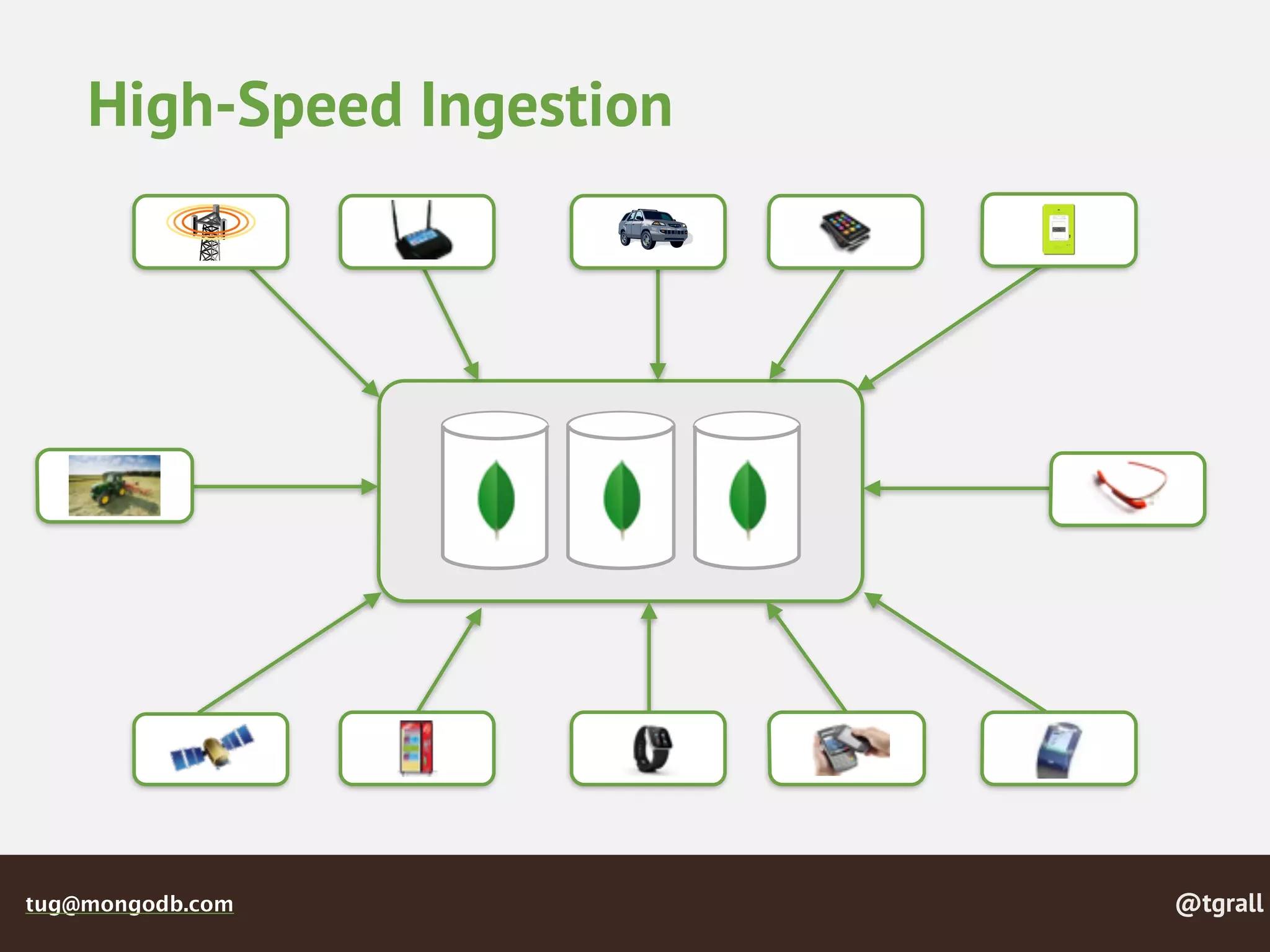 High-Speed Ingestion

tug@mongodb.com

@tgrall